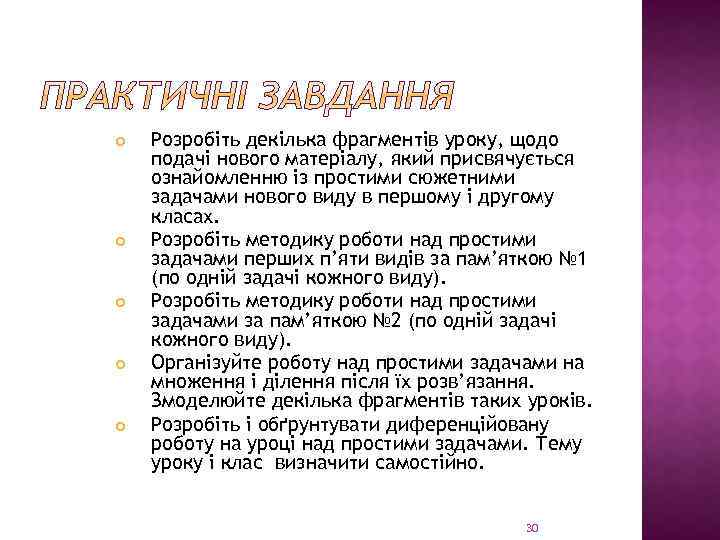 ПРАКТИЧНІ ЗАВДАННЯ

Розробіть декілька фрагментів уроку, щодо подачі нового матеріалу, який присвячується ознайомленню із простими сюжетними задачами нового виду в першому і другому класах.

Розробіть методику роботи над простими задачами перших п'яти видів за пам'яткою №1 (по одній задачі кожного виду).

Розробіть методику роботи над простими задачами за пам'яткою №2 (по одній задачі кожного виду).

Організуйте роботу над простими задачами на множення і ділення після їх розв'язання. Змоделюйте декілька фрагментів таких уроків.

Розробіть і обґрунтувати диференційовану роботу на уроці над простими задачами. Тему уроку і клас визначити самостійно.

30